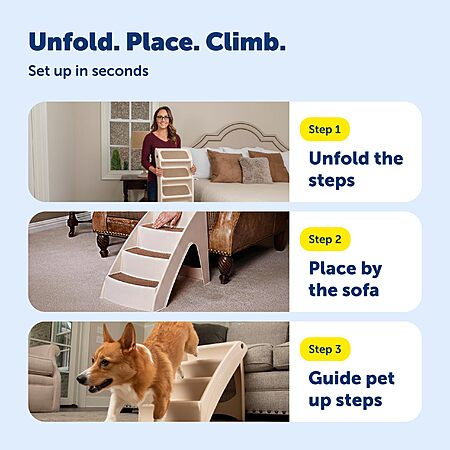 Unfold. Place. Climb.

Set up in seconds

Step 1

Unfold the steps

Step 2

Place by the sofa

Step 3

Guide pet up steps